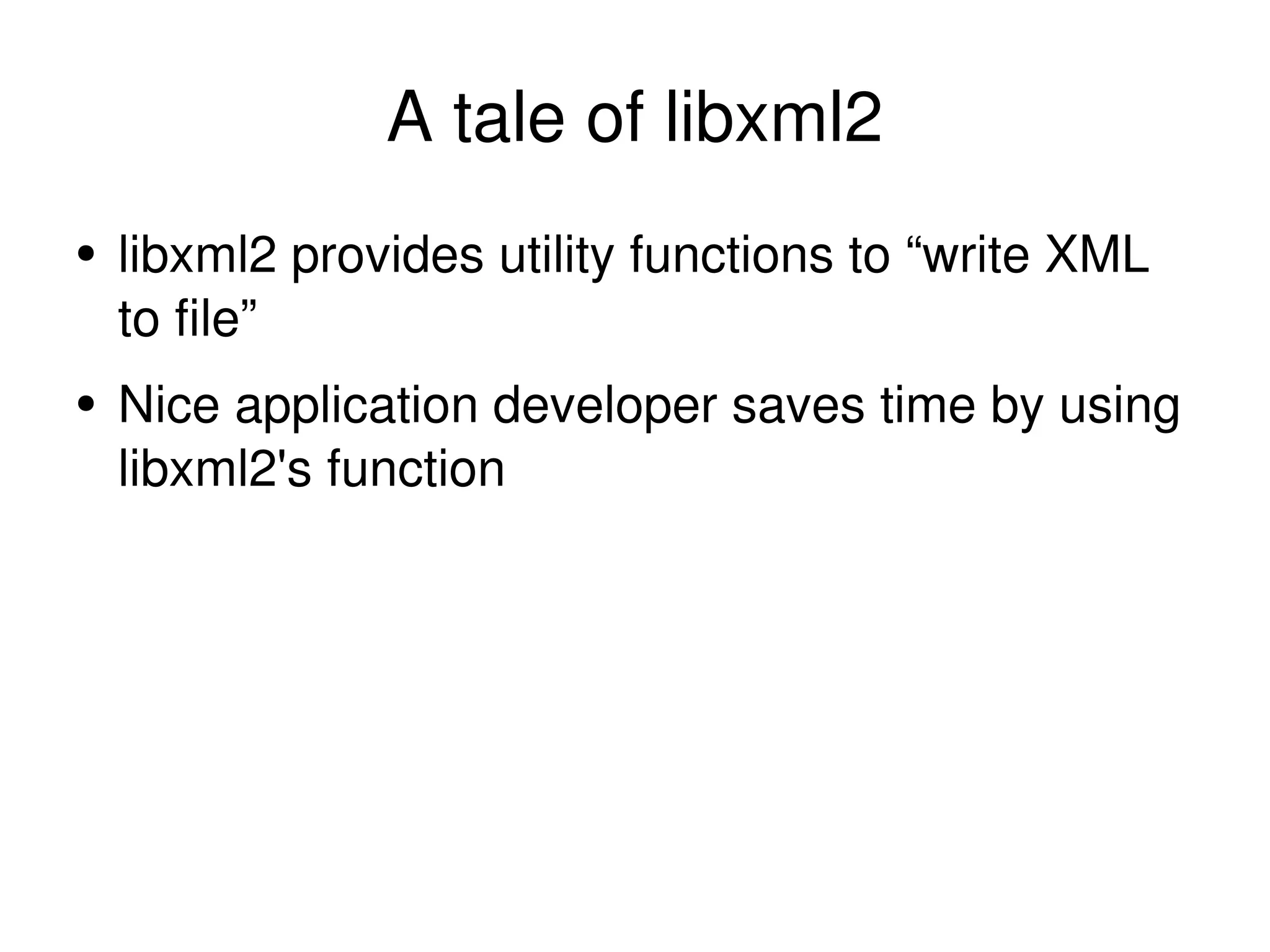 A tale of libxml2

• libxml2 provides utility functions to “write XML to file”

• Nice application developer saves time by using libxml2's function